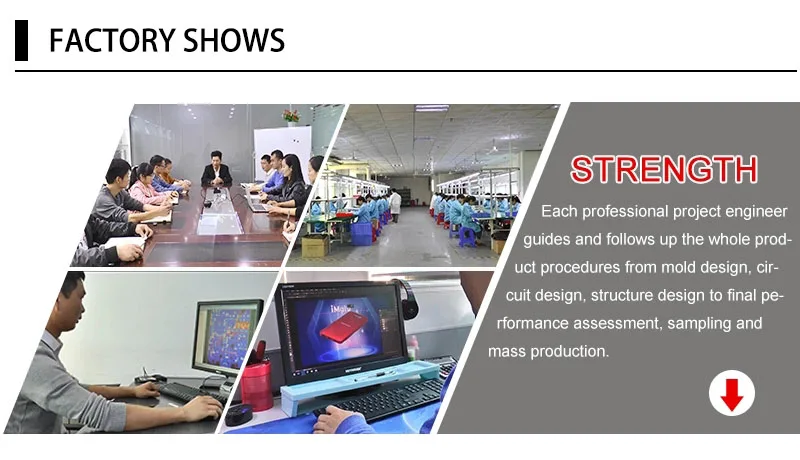 FACTORY SHOWS

STRENGTH

Each professional project engineer guides and follows up the whole product procedures from mold design, circuit design, structure design to final performance assessment, sampling and mass production.